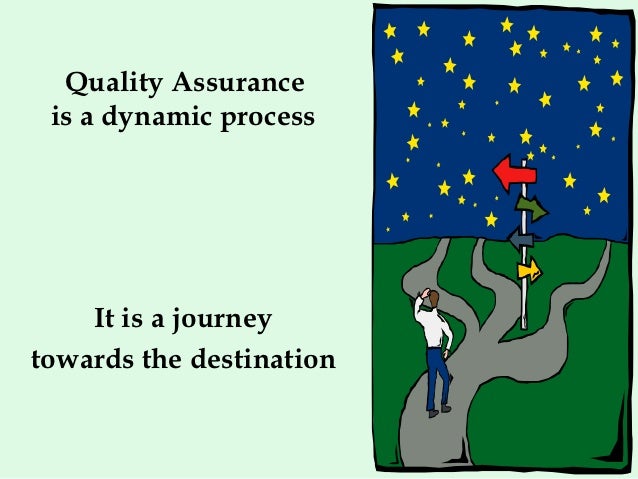 Quality Assurance
is a dynamic process

It is a journey
towards the destination